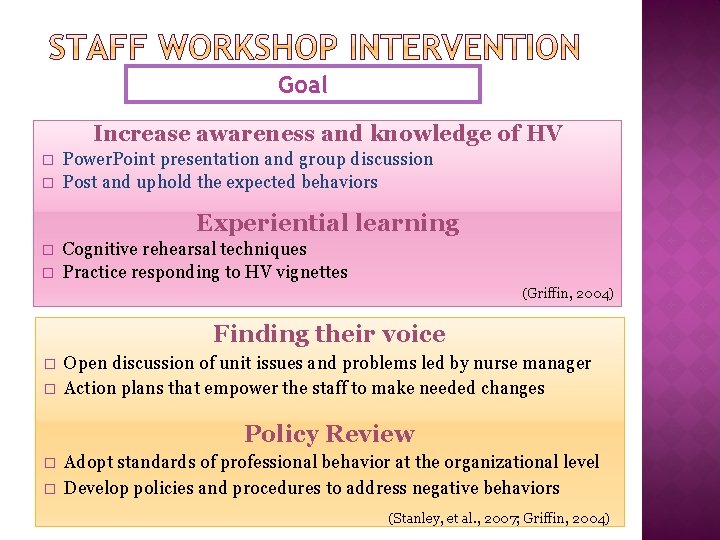 STAFF WORKSHOP INTERVENTION

Goal

Increase awareness and knowledge of HV

□ PowerPoint presentation and group discussion
□ Post and uphold the expected behaviors

Experiential learning

□ Cognitive rehearsal techniques
□ Practice responding to HV vignettes

(Griffin, 2004)

Finding their voice

□ Open discussion of unit issues and problems led by nurse manager
□ Action plans that empower the staff to make needed changes

Policy Review

□ Adopt standards of professional behavior at the organizational level
□ Develop policies and procedures to address negative behaviors

(Stanley, et al., 2007; Griffin, 2004)